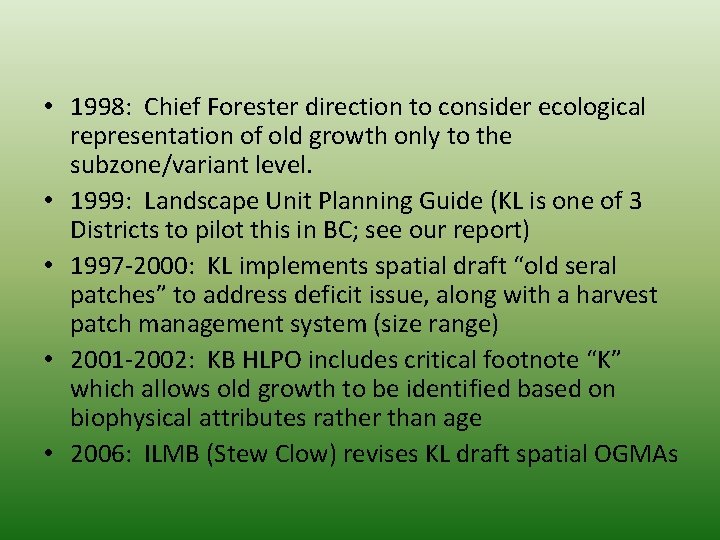 • 1998: Chief Forester direction to consider ecological representation of old growth only to the subzone/variant level.

• 1999: Landscape Unit Planning Guide (KL is one of 3 Districts to pilot this in BC; see our report)

• 1997-2000: KL implements spatial draft “old seral patches” to address deficit issue, along with a harvest patch management system (size range)

• 2001-2002: KB HLPO includes critical footnote “K” which allows old growth to be identified based on biophysical attributes rather than age

• 2006: ILMB (Stew Clow) revises KL draft spatial OGMAs